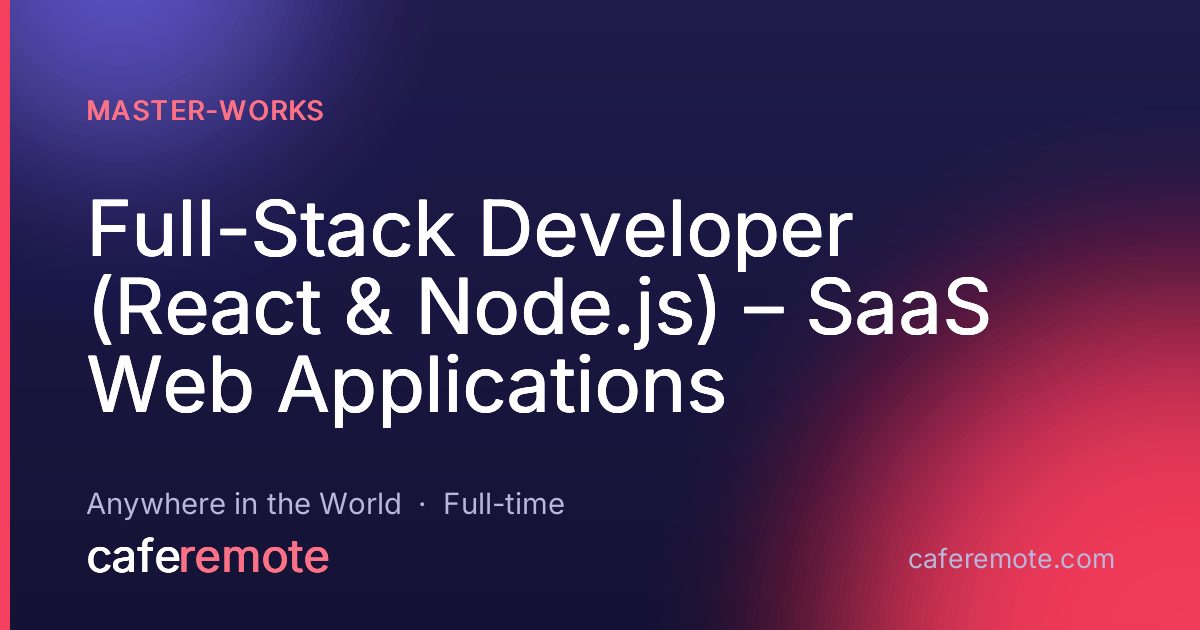 MASTER-WORKS

Full-Stack Developer (React & Node.js) – SaaS Web Applications

Anywhere in the World · Full-time

caferemote

caferemote.com